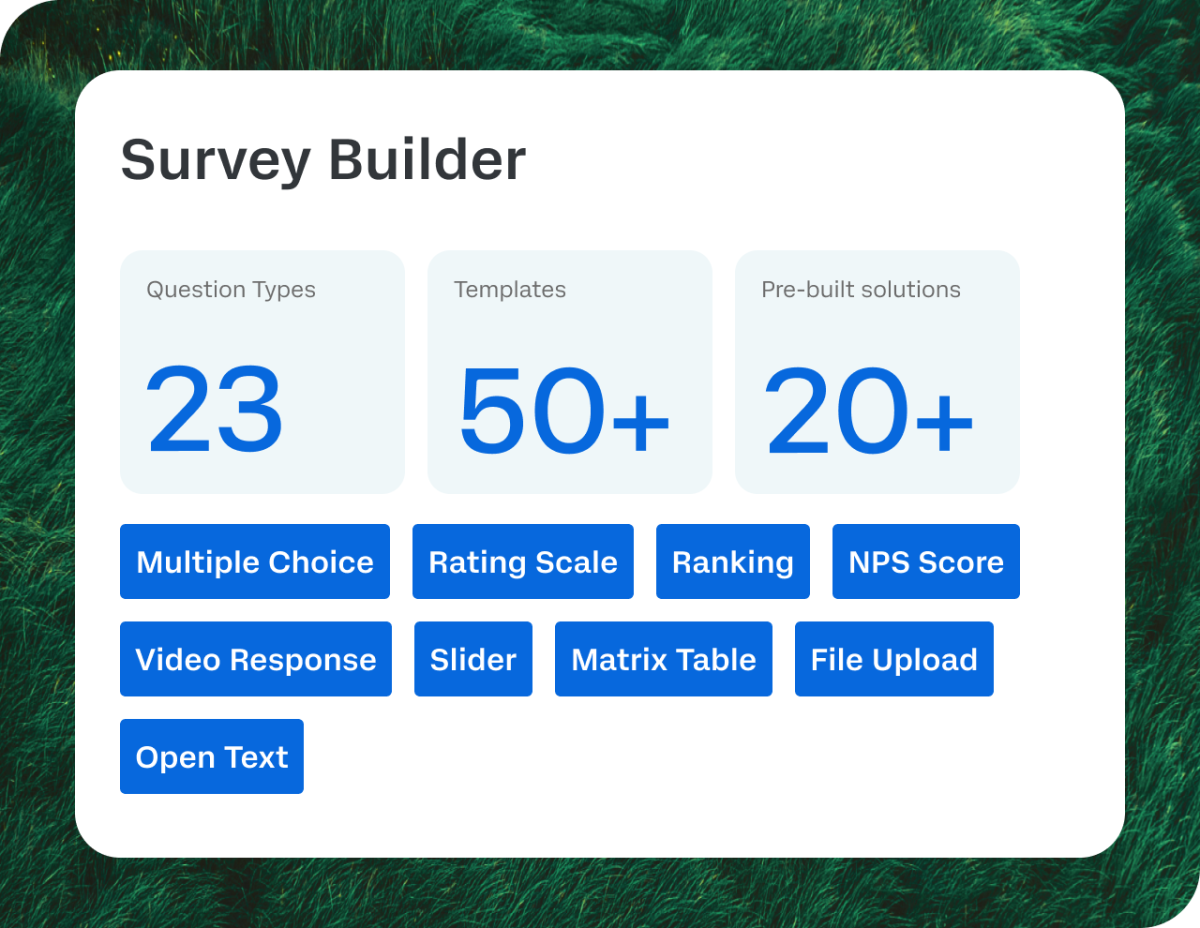 Survey Builder

Question Types
23

Templates
50+

Pre-built solutions
20+

Multiple Choice
Rating Scale
Ranking
NPS Score
Video Response
Slider
Matrix Table
File Upload
Open Text